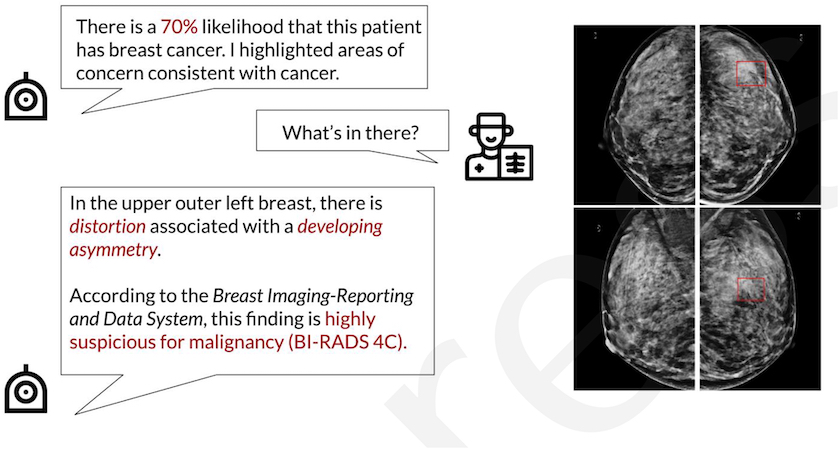 There is a 70% likelihood that this patient has breast cancer. I highlighted areas of concern consistent with cancer.

What's in there?

In the upper outer left breast, there is distortion associated with a developing asymmetry.

According to the Breast Imaging-Reporting and Data System, this finding is highly suspicious for malignancy (BI-RADS 4C).